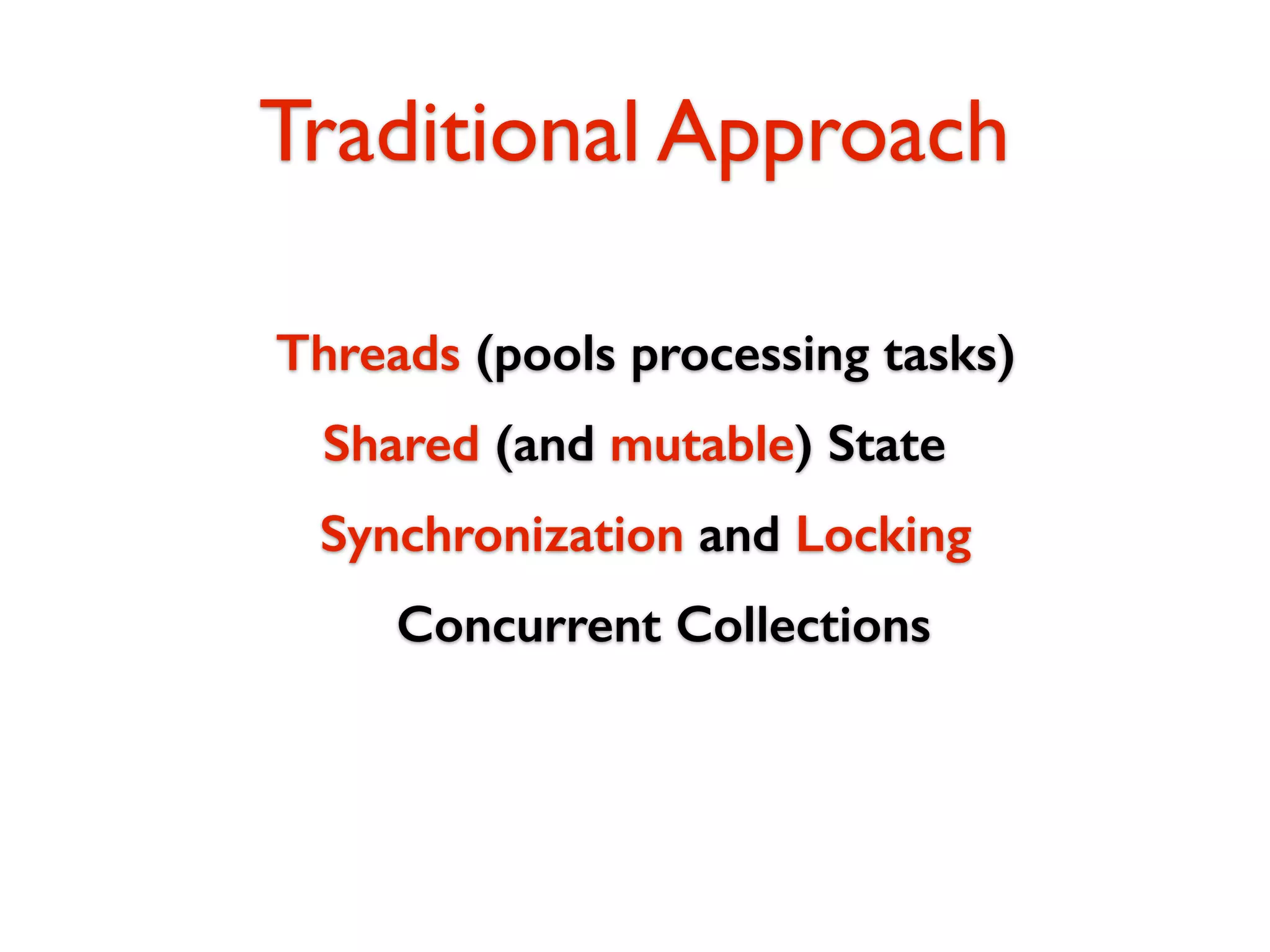 Traditional Approach

Threads (pools processing tasks)

Shared (and mutable) State

Synchronization and Locking

Concurrent Collections